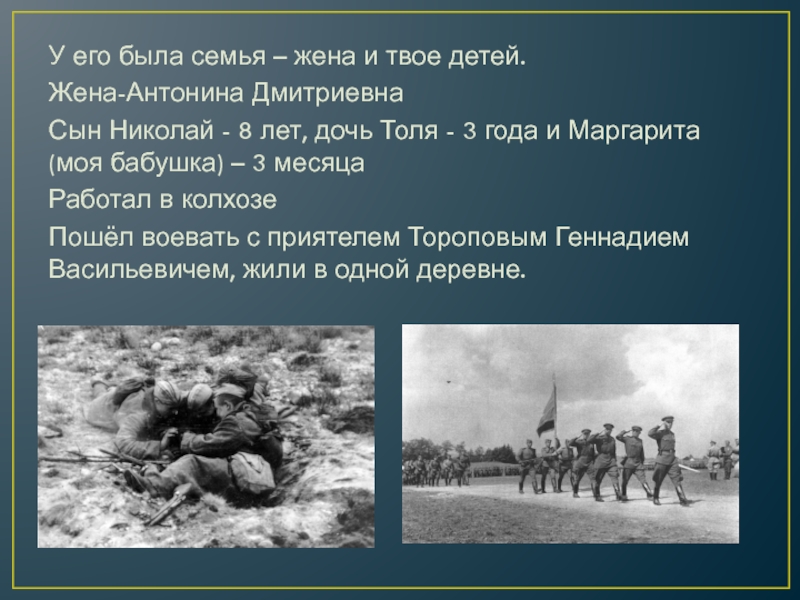 У его была семья – жена и твое детей.

Жена-Антонина Дмитриевна

Сын Николай - 8 лет, дочь Толя - 3 года и Маргарита (моя бабушка) – 3 месяца

Работал в колхозе

Пошёл воевать с приятелем Тороповым Геннадием Васильевичем, жили в одной деревне.